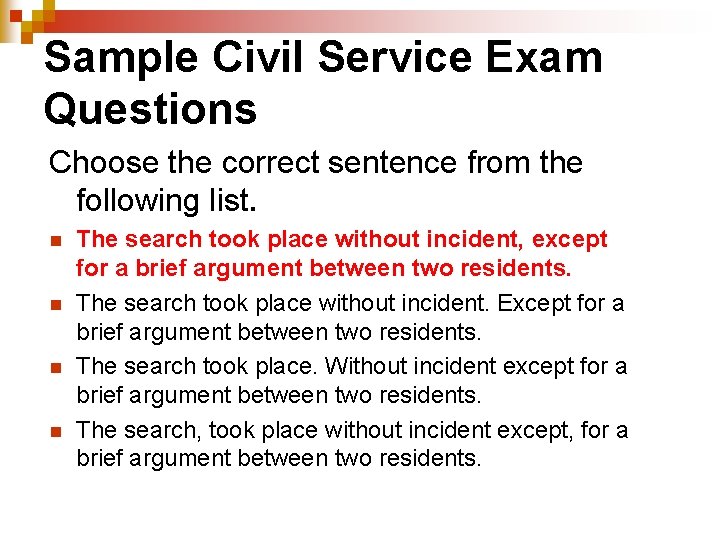 Sample Civil Service Exam Questions

Choose the correct sentence from the following list.

- The search took place without incident, except for a brief argument between two residents.
- The search took place without incident. Except for a brief argument between two residents.
- The search took place. Without incident except for a brief argument between two residents.
- The search, took place without incident except, for a brief argument between two residents.